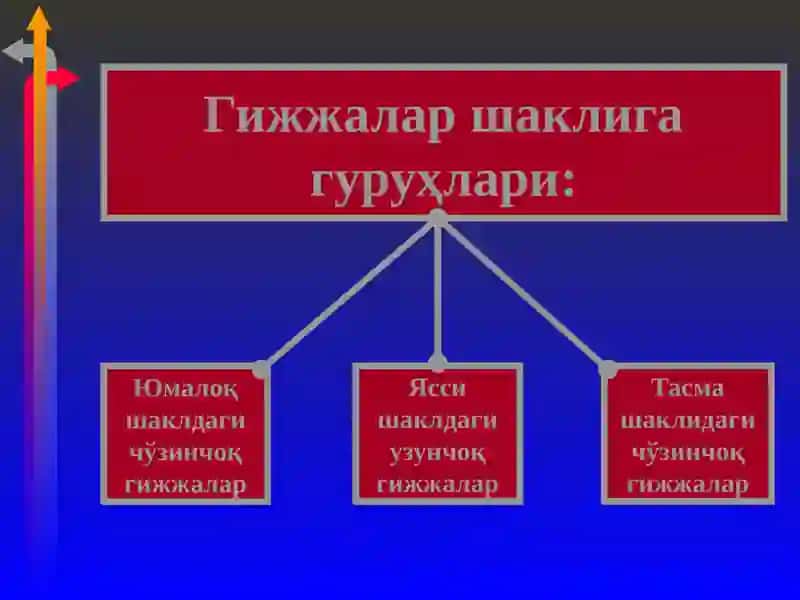 Гижжалар шаклига гуруҳлари:

Юмалоқ шаклдаги чўзинчоқ гижжалар

Ясси шаклдаги узунчоқ гижжалар

Тасма шаклидаги чўзинчоқ гижжалар